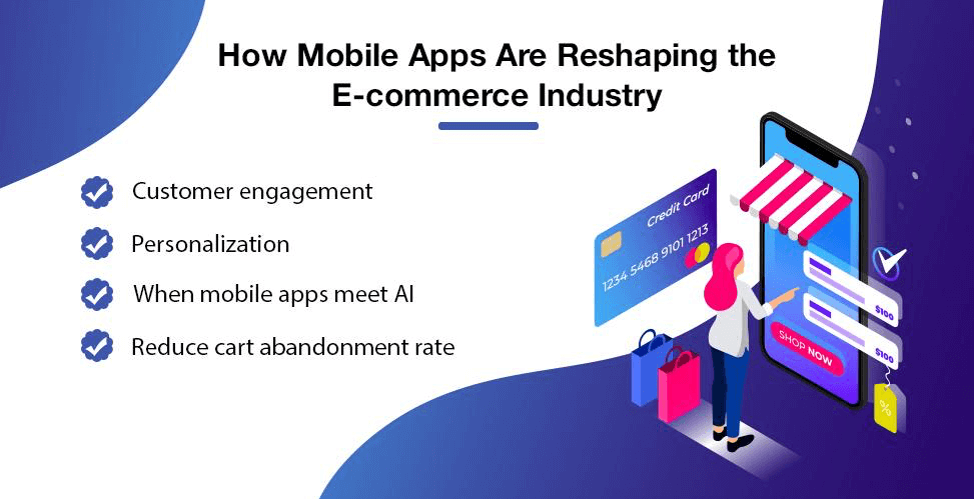 How Mobile Apps Are Reshaping the E-commerce Industry

Customer engagement

Personalization

When mobile apps meet AI

Reduce cart abandonment rate

Credit Card

1234 5468 9101 1213

$100

$100

SHOP NOW

%